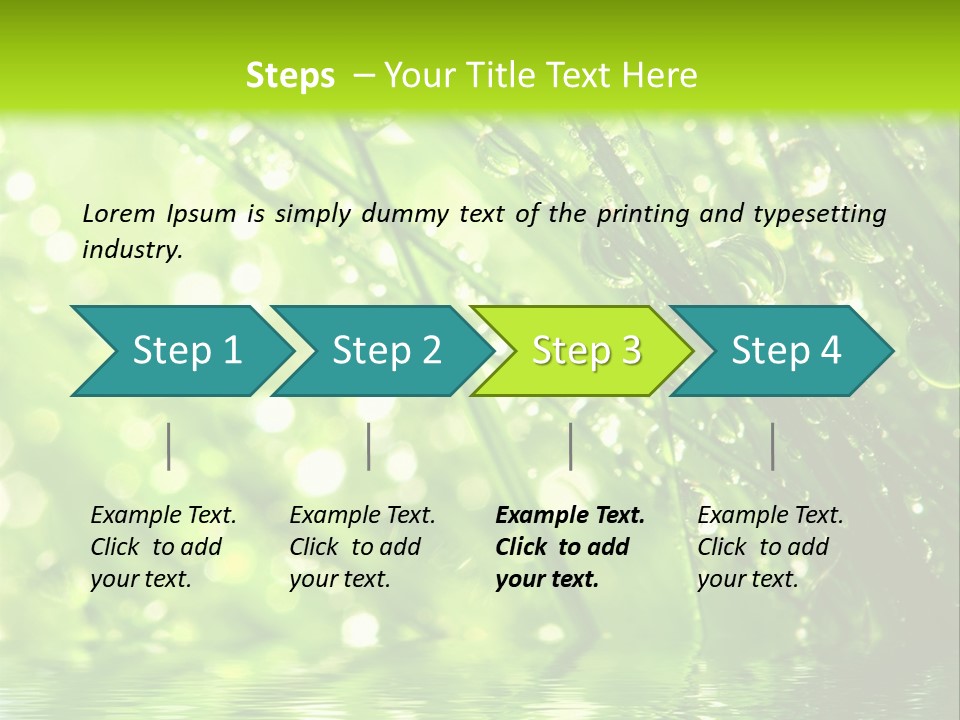 Steps – Your Title Text Here

Lorem Ipsum is simply dummy text of the printing and typesetting industry.

Step 1

Step 2

Step 3

Step 4

Example Text. Click to add your text.

Example Text. Click to add your text.

Example Text. Click to add your text.

Example Text. Click to add your text.